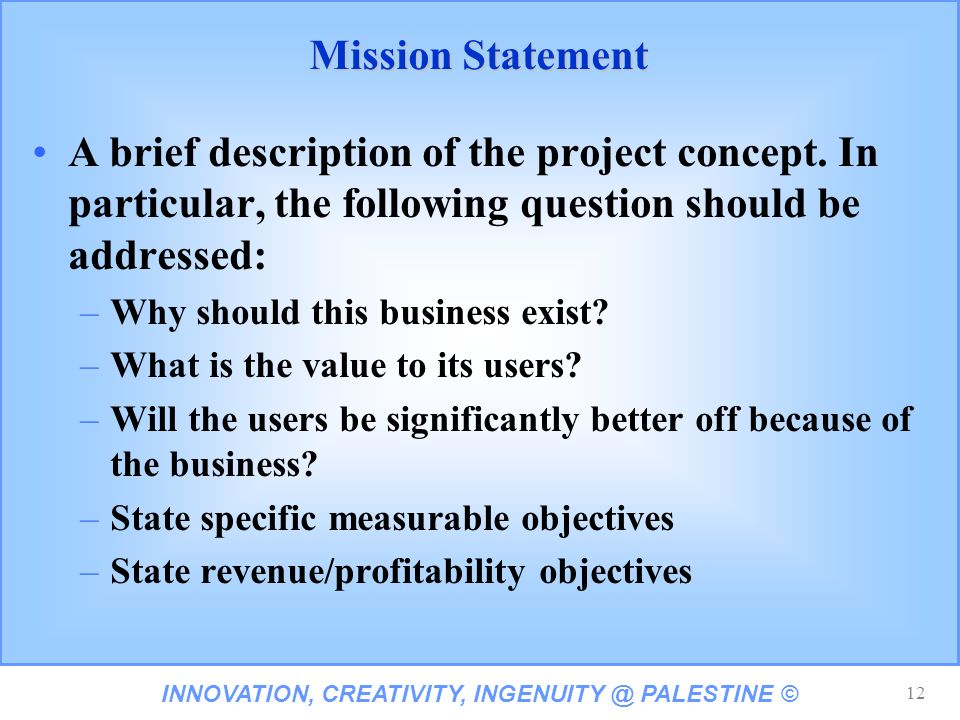 Mission Statement

• A brief description of the project concept. In particular, the following question should be addressed:
– Why should this business exist?
– What is the value to its users?
– Will the users be significantly better off because of the business?
– State specific measurable objectives
– State revenue/profitability objectives

INNOVATION, CREATIVITY, INGENUITY @ PALESTINE ©

12